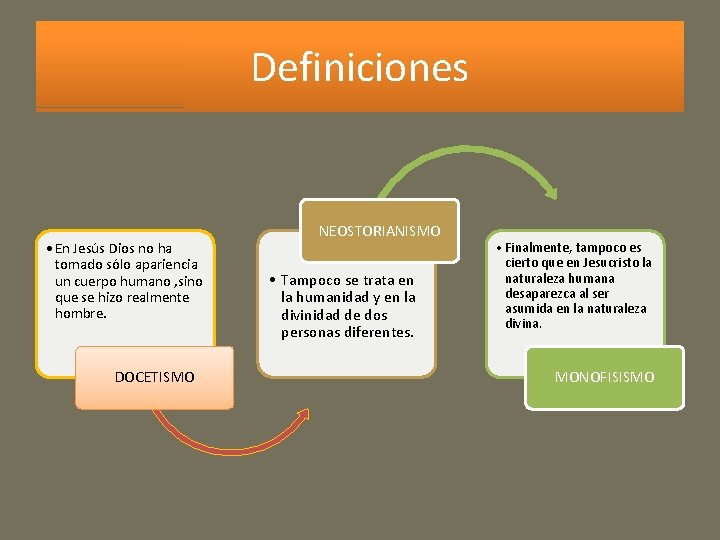 Definiciones

• En Jesús Dios no ha tomado sólo apariencia un cuerpo humano ,sino que se hizo realmente hombre.

DOCETISMO

NEOSTORIANISMO

• Tampoco se trata en la humanidad y en la divinidad de dos personas diferentes.

• Finalmente, tampoco es cierto que en Jesucristo la naturaleza humana desaparezca al ser asumida en la naturaleza divina.

MONOFISISMO